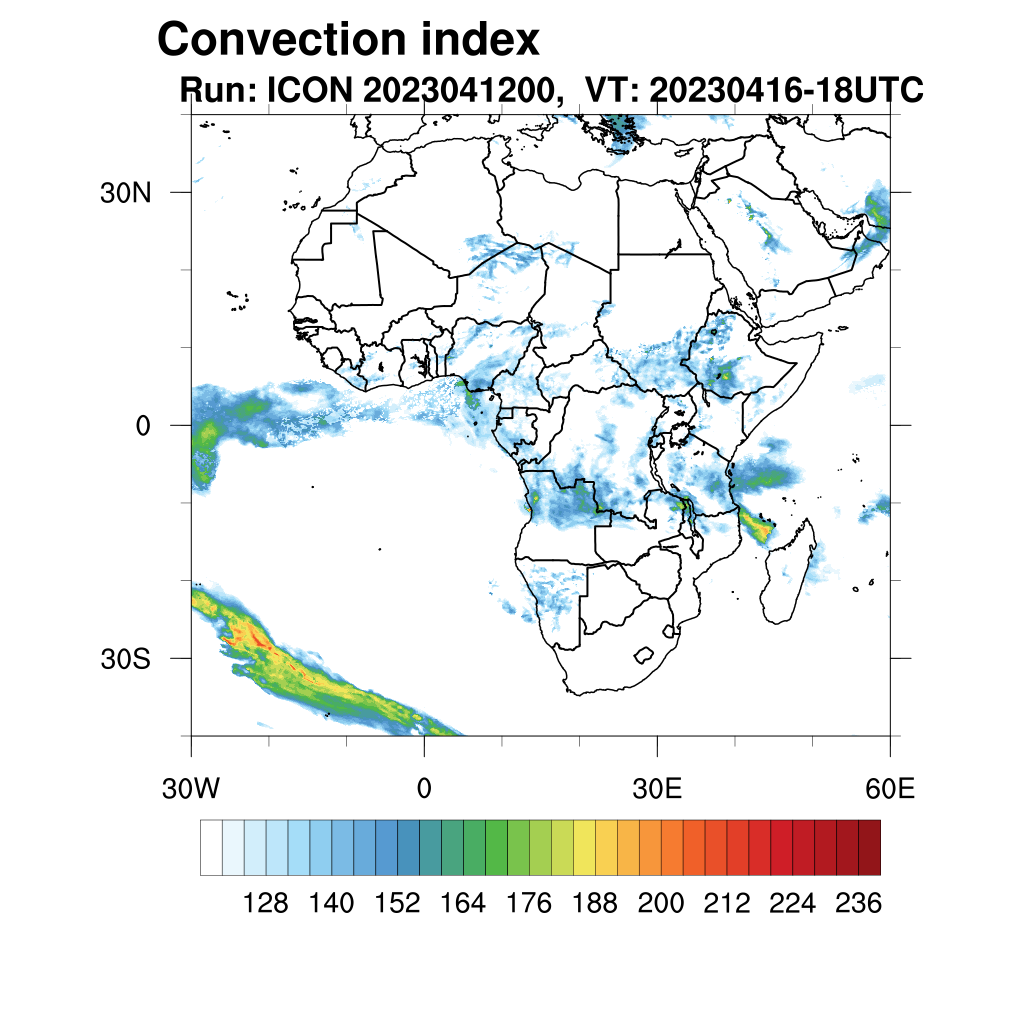 Convection index
Run: ICON 2023041200, VT: 20230416-18UTC

30N
0
30S

30W
0
30E
60E

128 140 152 164 176 188 200 212 224 236